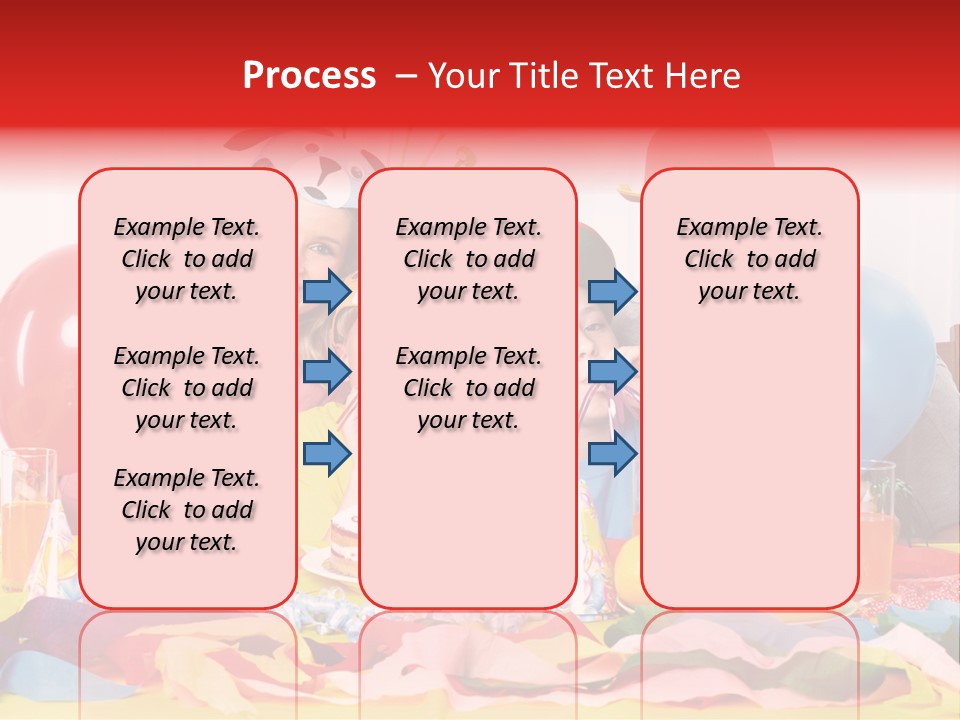 Process – Your Title Text Here

Example Text. Click to add your text.

Example Text. Click to add your text.

Example Text. Click to add your text.

Example Text. Click to add your text.

Example Text. Click to add your text.

Example Text. Click to add your text.